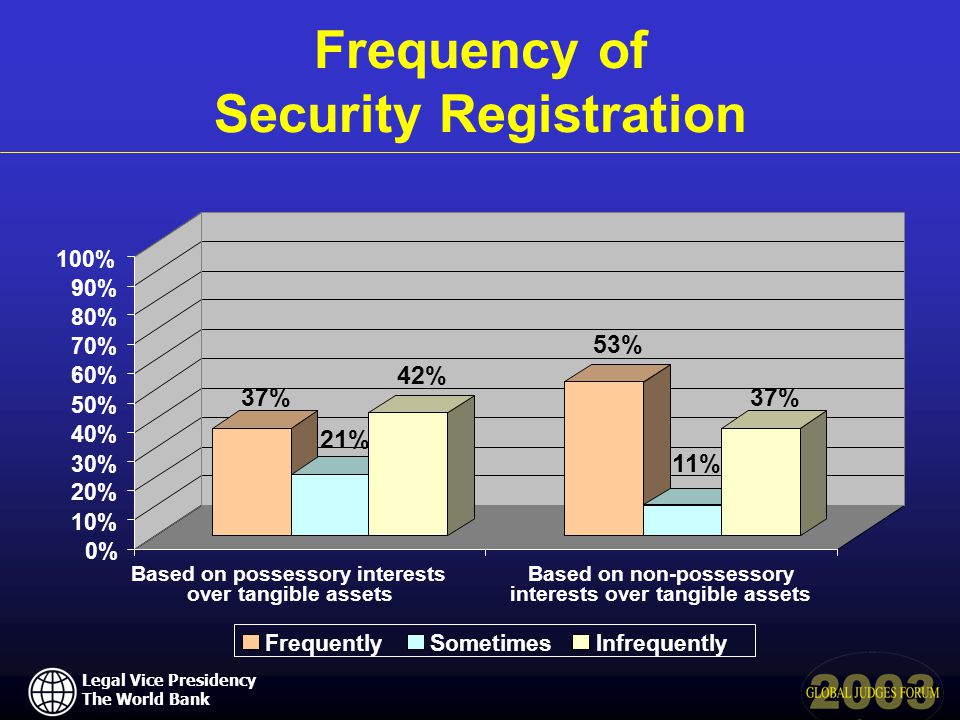 Frequency of Security Registration

100%
90%
80%
70%
60%
50%
40%
30%
20%
10%
0%

37%
21%
42%
53%
11%
37%

Based on possessory interests over tangible assets

Based on non-possessory interests over tangible assets

Frequently Sometimes Infrequently

Legal Vice Presidency
The World Bank

2003
GLOBAL JUDGES FORUM